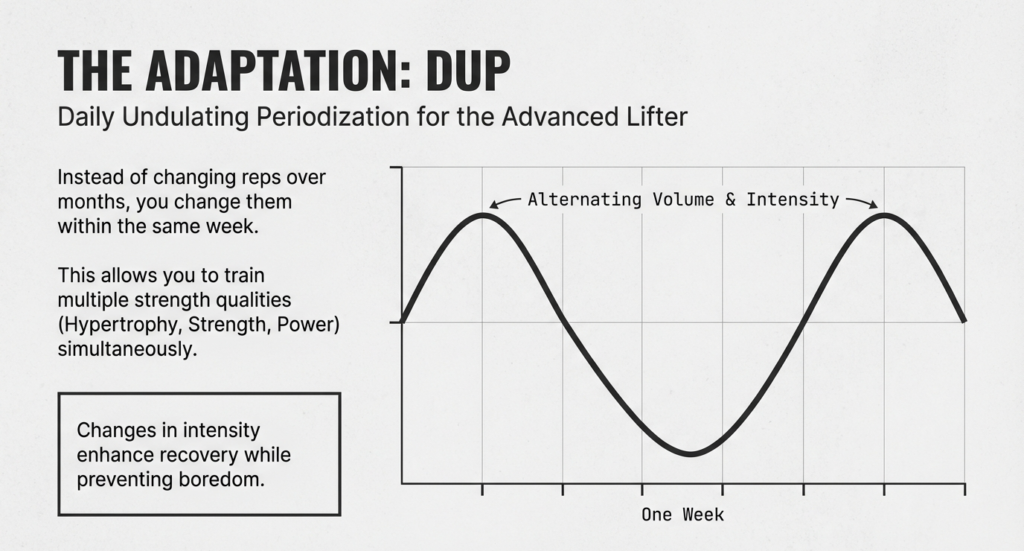 THE ADAPTATION: DUP

Daily Undulating Periodization for the Advanced Lifter

Instead of changing reps over months, you change them within the same week.

This allows you to train multiple strength qualities (Hypertrophy, Strength, Power) simultaneously.

Changes in intensity enhance recovery while preventing boredom.

Alternating Volume & Intensity

One Week